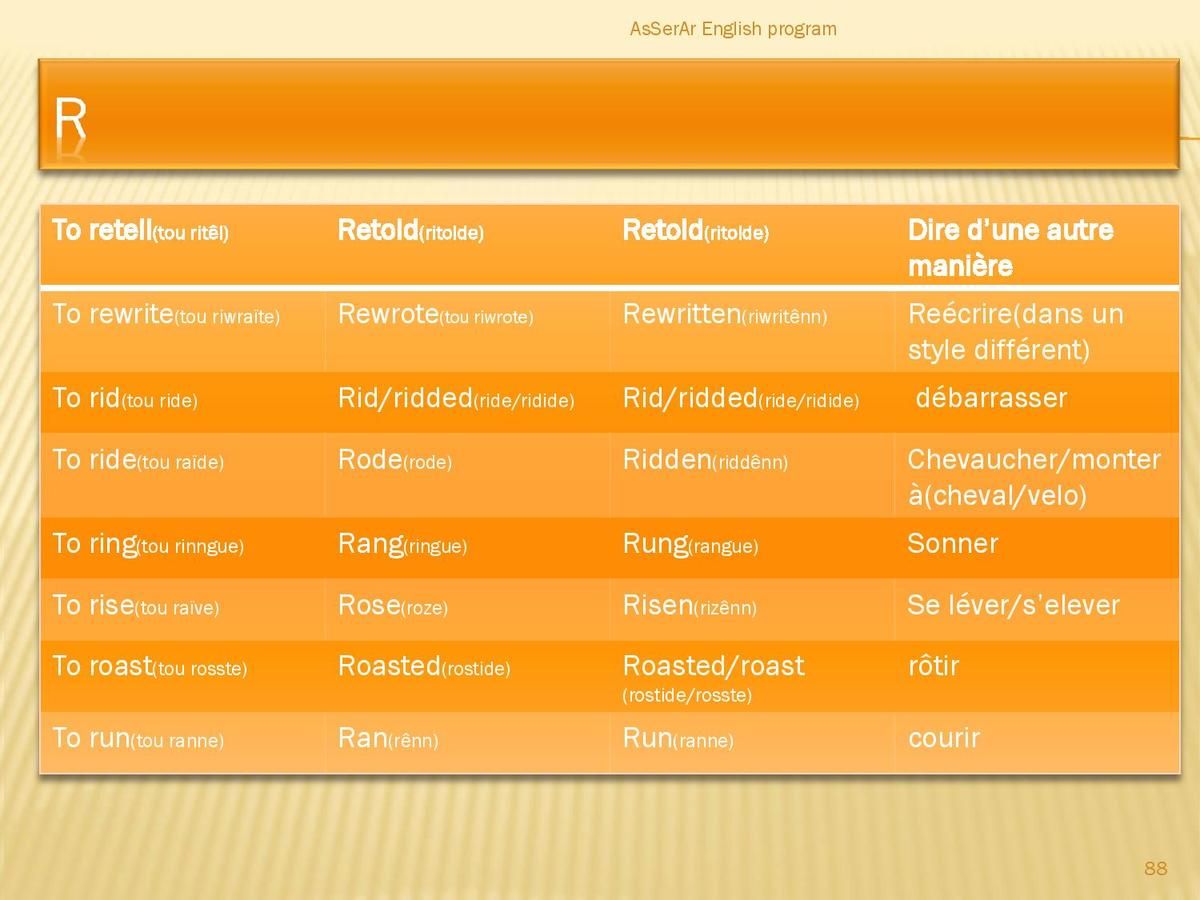 AsSerAr English program

R

| To retell(tou ritêl) | Retold(ritolde) | Retold(ritolde) | Dire d'une autre manière |
|---|---|---|---|
| To rewrite(tou riwraite) | Rewrote(tou riwrote) | Rewritten(riwritênn) | Reécrire(dans un style différent) |
| To rid(tou ride) | Rid/ridded(ride/ridide) | Rid/ridded(ride/ridide) | débarrasser |
| To ride(tou raide) | Rode(rode) | Ridden(riddênn) | Chevaucher/monter à(cheval/velo) |
| To ring(tou rinngue) | Rang(ringue) | Rung(rangue) | Sonner |
| To rise(tou raive) | Rose(roze) | Risen(rizênn) | Se léver/s'elever |
| To roast(tou rosste) | Roasted(rostide) | Roasted/roast (rostide/rosste) | rôtir |
| To run(tou ranne) | Ran(rênn) | Run(ranne) | courir |

88